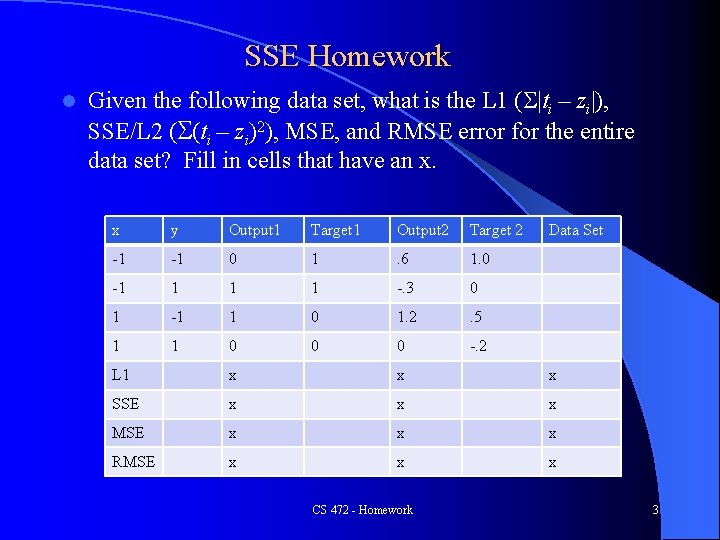 SSE Homework

Given the following data set, what is the L1 ($\Sigma|t_i - z_i|$), SSE/L2 ($\Sigma(t_i - z_i)^2$), MSE, and RMSE error for the entire data set? Fill in cells that have an x.

| x | y | Output1 | Target1 | Output2 | Target 2 | Data Set |
|---|---|---|---|---|---|---|
| -1 | -1 | 0 | 1 | .6 | 1.0 | |
| -1 | 1 | 1 | 1 | -.3 | 0 | |
| 1 | -1 | 1 | 0 | 1.2 | .5 | |
| 1 | 1 | 0 | 0 | 0 | -.2 | |
| L1 | | x | | x | | x |
| SSE | | x | | x | | x |
| MSE | | x | | x | | x |
| RMSE | | x | | x | | x |

CS 472 - Homework

3